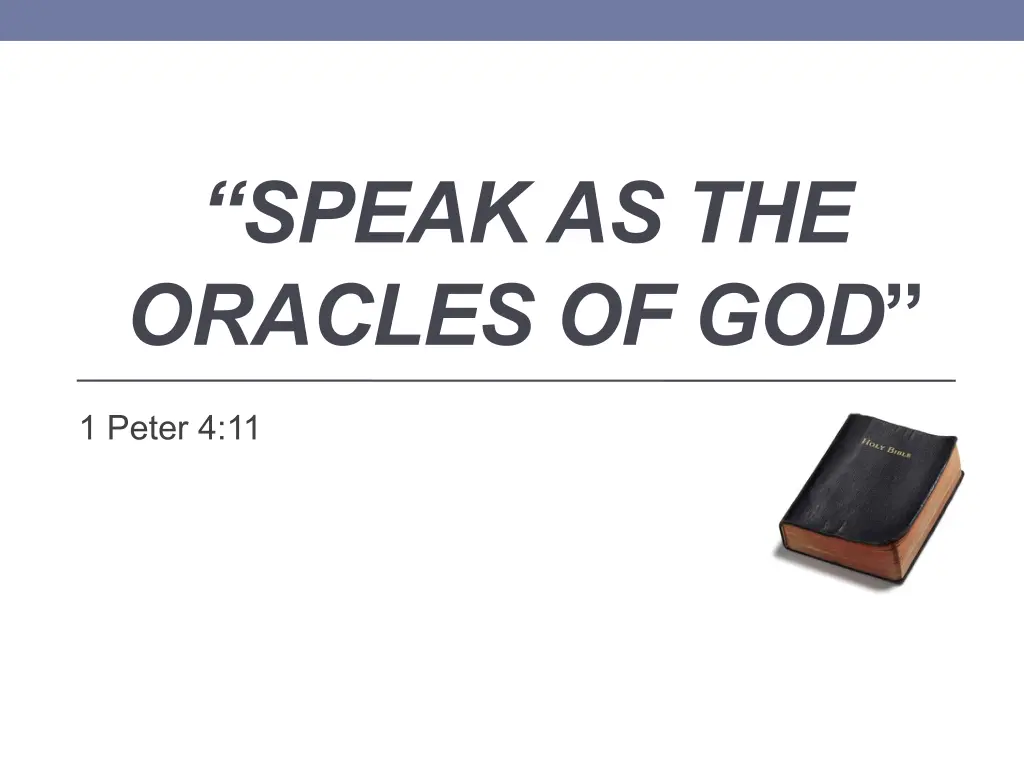 “SPEAK AS THE ORACLES OF GOD”

1 Peter 4:11

HOLY BIBLE